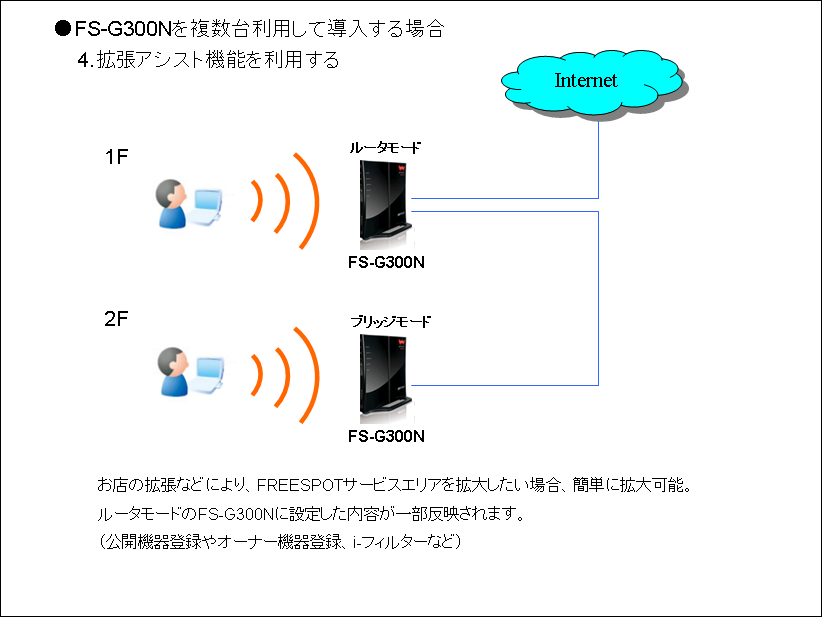 ●FS-G300Nを複数台利用して導入する場合
4. 拡張アシスト機能を利用する

Internet

1F

ルータモード

FS-G300N

2F

ブリッジモード

FS-G300N

お店の拡張などにより、FREESPOTサービスエリアを拡大したい場合、簡単に拡大可能。
ルータモードのFS-G300Nに設定した内容が一部反映されます。
（公開機器登録やオーナー機器登録、i-フィルターなど）